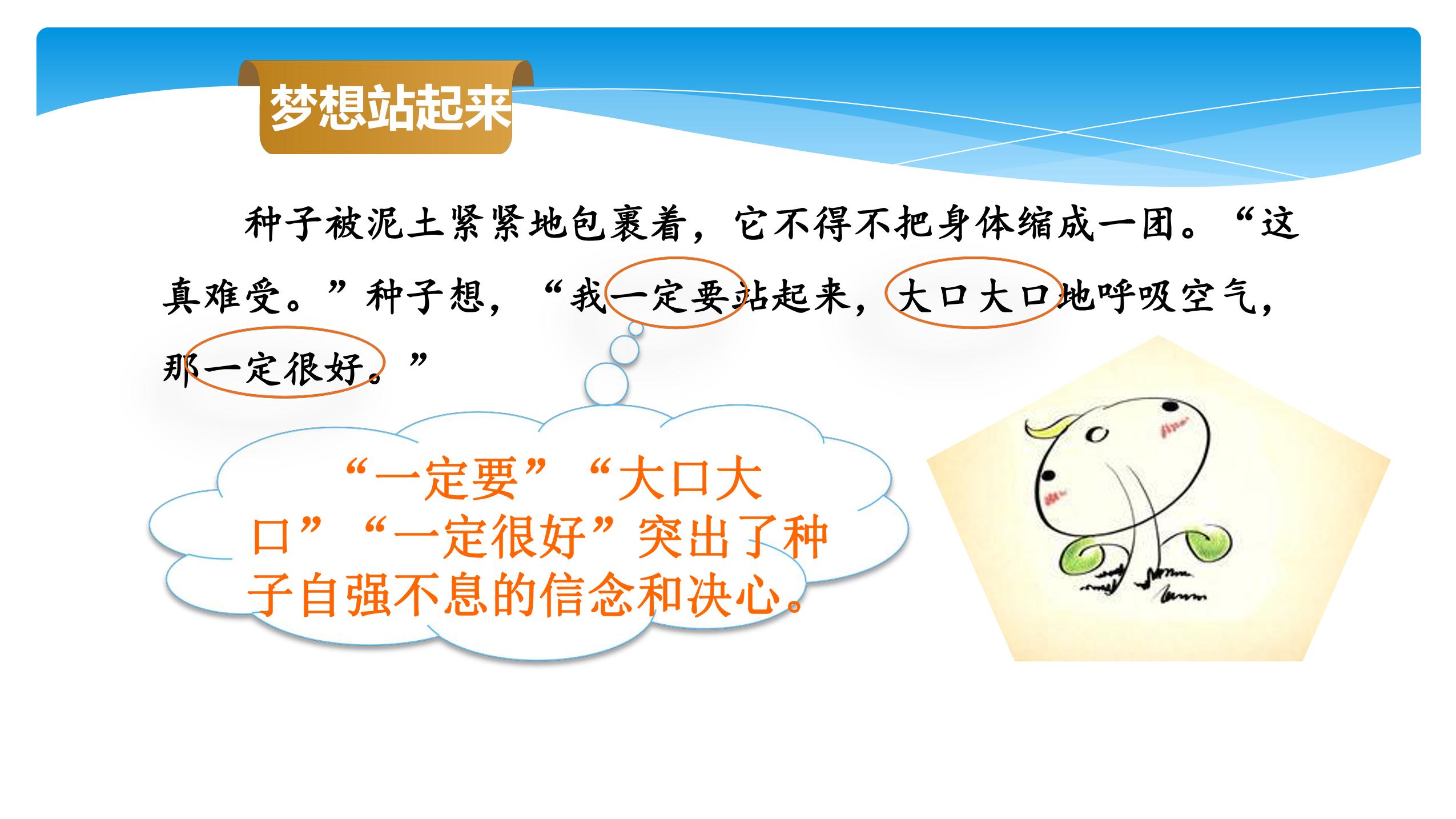 梦想站起来

种子被泥土紧紧地包裹着，它不得不把身体缩成一团。“这真难受。”种子想，“我一定要站起来，大口大口地呼吸空气，那一定很好。”

“一定要”“大口大口”“一定很好”突出了种子自强不息的信念和决心。